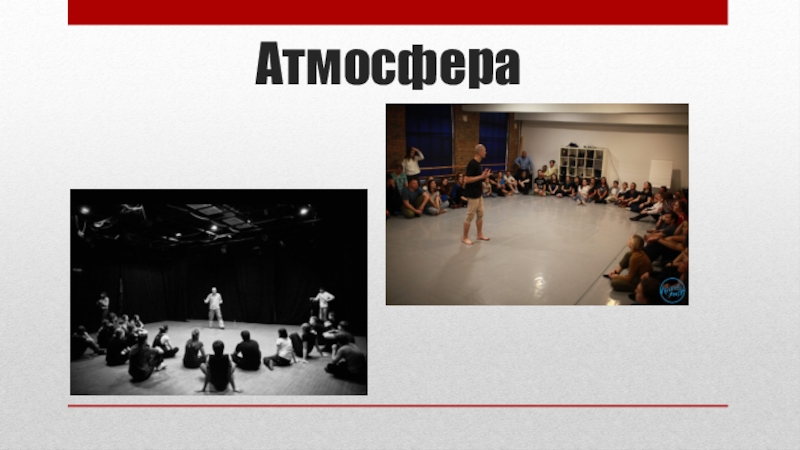 Атмосфера